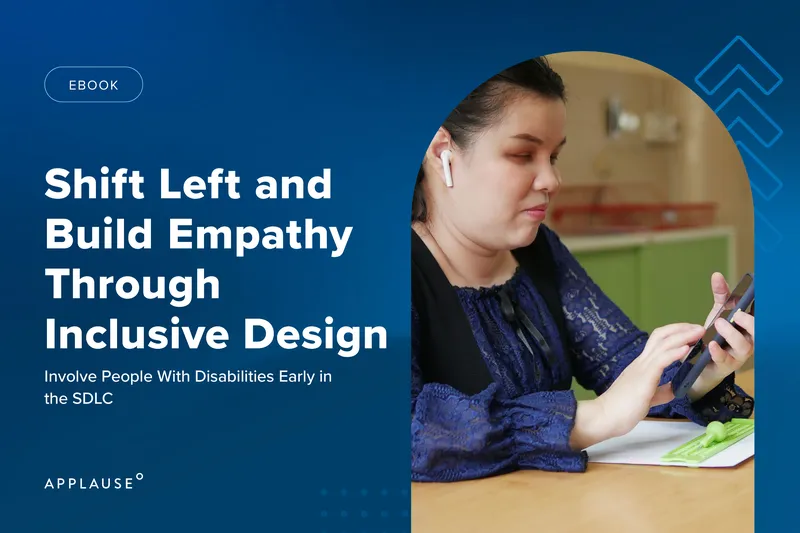 EBOOK

Shift Left and Build Empathy Through Inclusive Design

Involve People With Disabilities Early in the SDLC

APPLAUSE